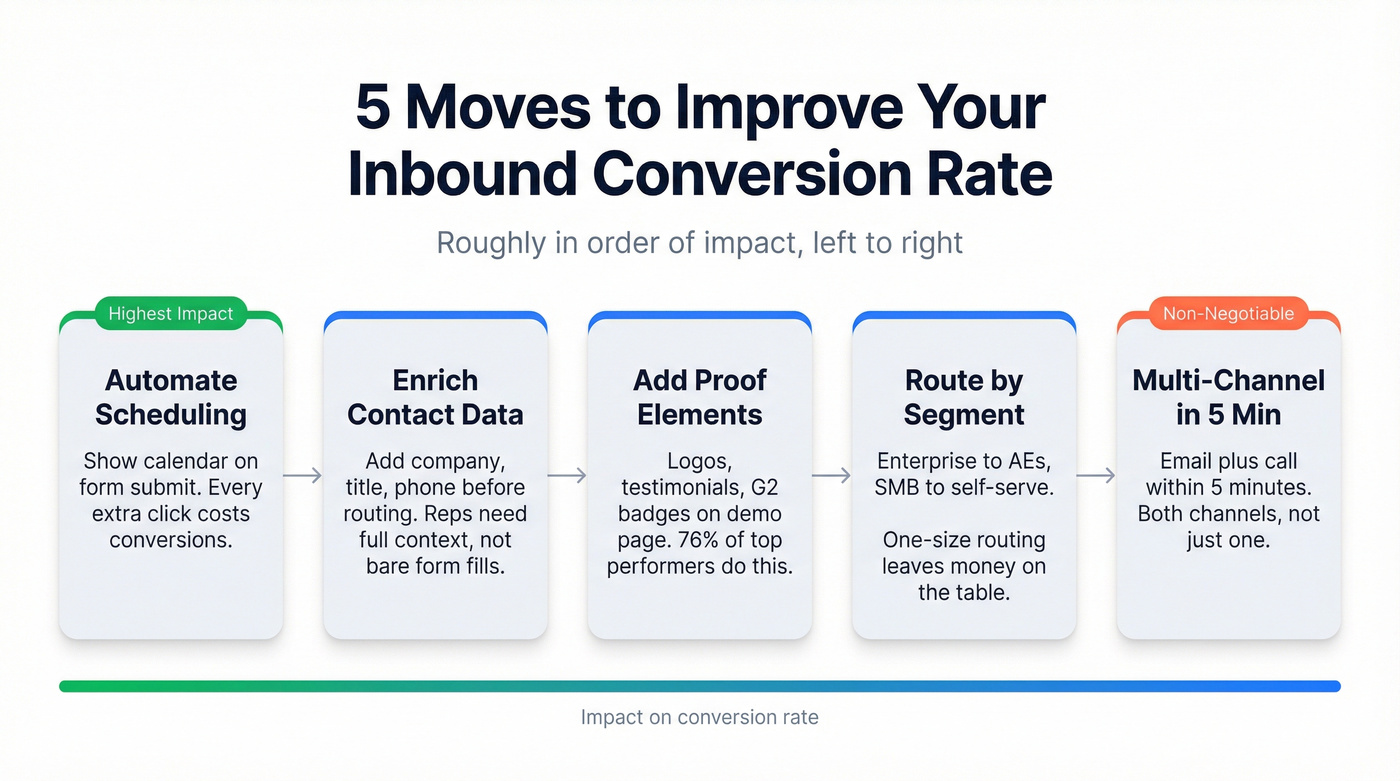 5 Moves to Improve Your Inbound Conversion Rate

Roughly in order of impact, left to right

Highest Impact

Automate Scheduling

Show calendar on form submit. Every extra click costs conversions.

Enrich Contact Data

Add company, title, phone before routing. Reps need full context, not bare form fills.

Add Proof Elements

Logos, testimonials, G2 badges on demo page. 76% of top performers do this.

Route by Segment

Enterprise to AEs, SMB to self-serve.

One-size routing leaves money on the table.

Non-Negotiable

Multi-Channel in 5 Min

Email plus call within 5 minutes. Both channels, not just one.

Impact on conversion rate